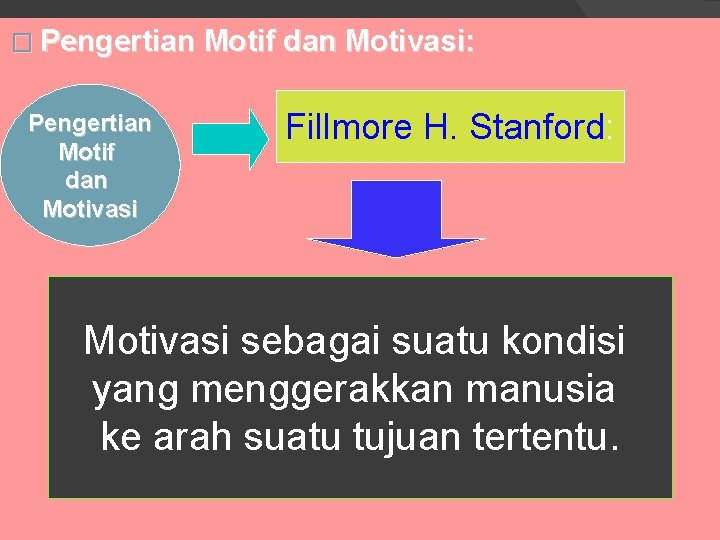 □ Pengertian Motif dan Motivasi:

Pengertian Motif dan Motivasi

Fillmore H. Stanford:

Motivasi sebagai suatu kondisi yang menggerakkan manusia ke arah suatu tujuan tertentu.